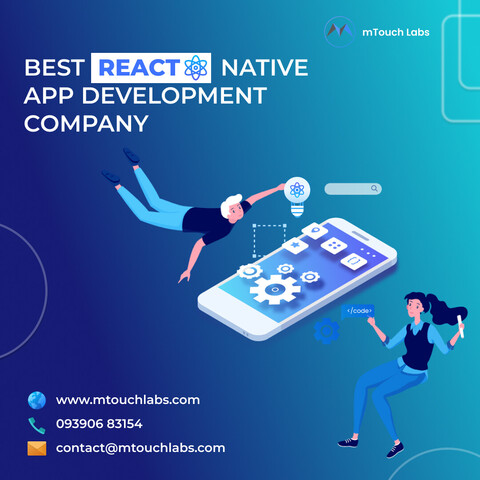 mTouch Labs

BEST REACT NATIVE APP DEVELOPMENT COMPANY

</code>

www.mtouchlabs.com
093906 83154
contact@mtouchlabs.com